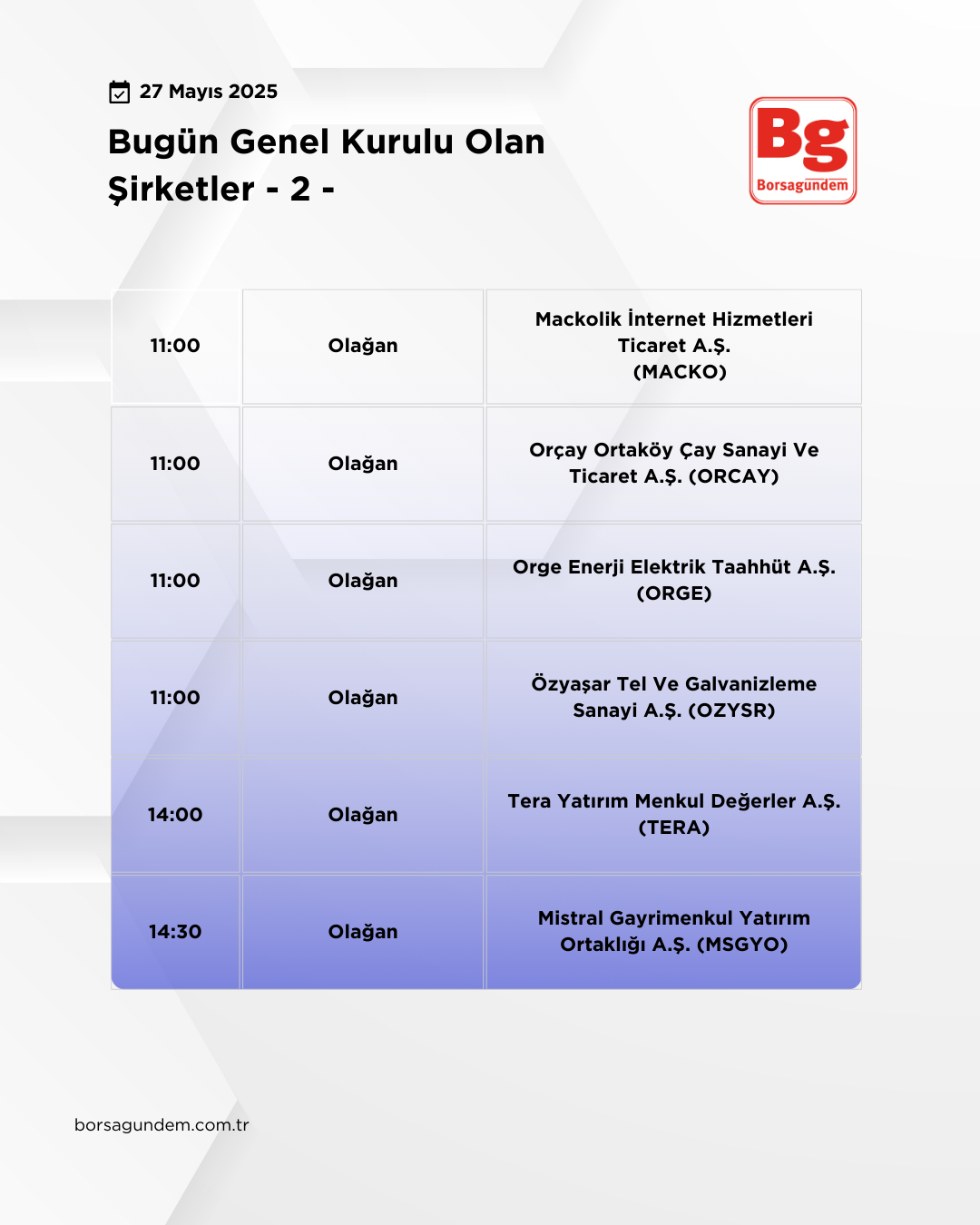 27 Mayıs 2025

Bugün Genel Kurulu Olan Şirketler - 2 -

Bg
Borsagündem

| 11:00 | Olağan | Mackolik İnternet Hizmetleri Ticaret A.Ş. (MACKO) |
|---|---|---|
| 11:00 | Olağan | Orçay Ortaköy Çay Sanayi Ve Ticaret A.Ş. (ORCAY) |
| 11:00 | Olağan | Orge Enerji Elektrik Taahhüt A.Ş. (ORGE) |
| 11:00 | Olağan | Özyaşar Tel Ve Galvanizleme Sanayi A.Ş. (OZYSR) |
| 14:00 | Olağan | Tera Yatırım Menkul Değerler A.Ş. (TERA) |
| 14:30 | Olağan | Mistral Gayrimenkul Yatırım Ortaklığı A.Ş. (MSGYO) |

borsagundem.com.tr